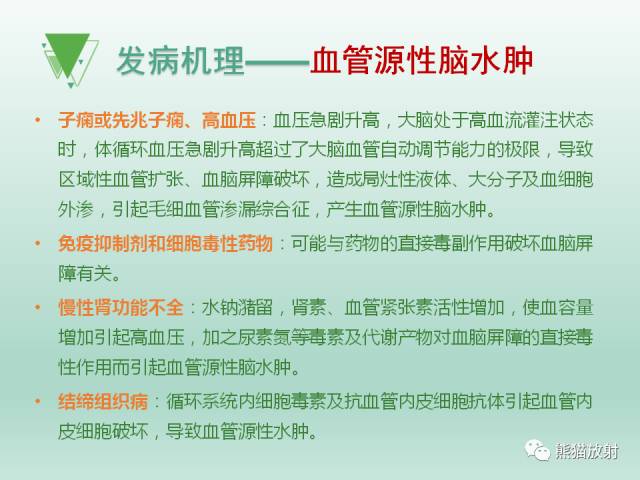 发病机理——血管源性脑水肿

• 子痫或先兆子痫、高血压：血压急剧升高，大脑处于高血流灌注状态时，体循环血压急剧升高超过了大脑血管自动调节能力的极限，导致区域性血管扩张、血脑屏障破坏，造成局灶性液体、大分子及血细胞外渗，引起毛细血管渗漏综合征，产生血管源性脑水肿。

• 免疫抑制剂和细胞毒性药物：可能与药物的直接毒副作用破坏血脑屏障有关。

• 慢性肾功能不全：水钠潴留，肾素、血管紧张素活性增加，使血容量增加引起高血压，加之尿素氮等毒素及代谢产物对血脑屏障的直接毒性作用而引起血管源性脑水肿。

• 结缔组织病：循环系统内细胞毒素及抗血管内皮细胞抗体引起血管内皮细胞破坏，导致血管源性水肿。

熊猫放射